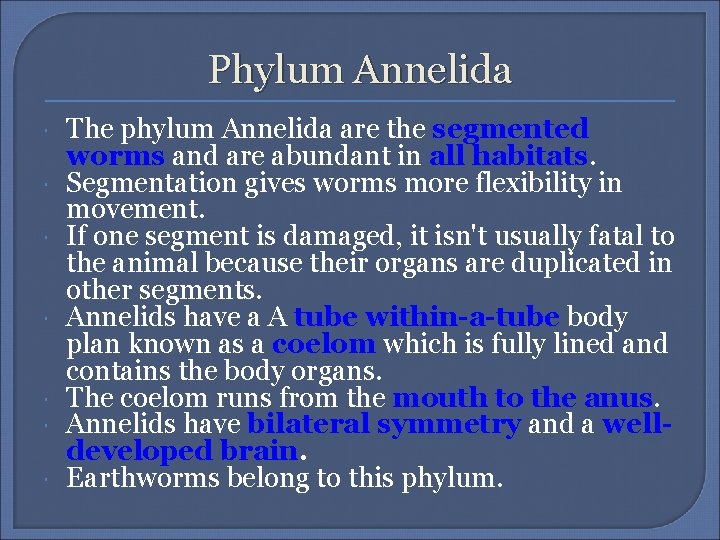 Phylum Annelida

The phylum Annelida are the segmented worms and are abundant in all habitats.

Segmentation gives worms more flexibility in movement.

If one segment is damaged, it isn't usually fatal to the animal because their organs are duplicated in other segments.

Annelids have a A tube within-a-tube body plan known as a coelom which is fully lined and contains the body organs.

The coelom runs from the mouth to the anus.

Annelids have bilateral symmetry and a well-developed brain.

Earthworms belong to this phylum.